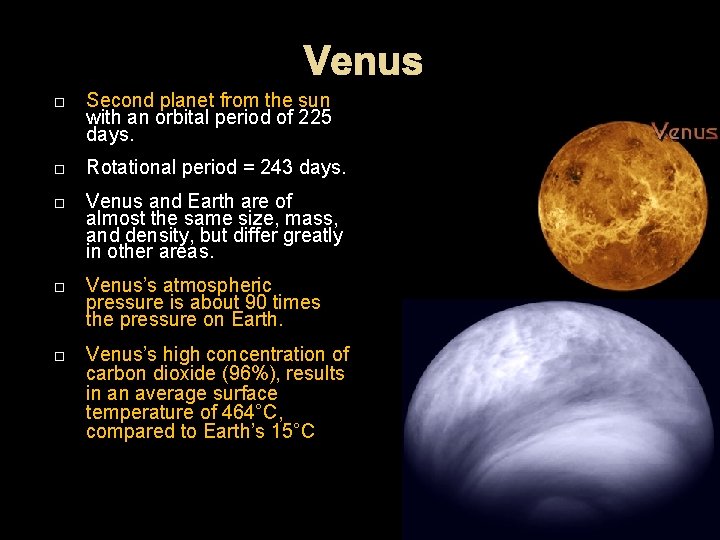 Venus

□ Second planet from the sun with an orbital period of 225 days.

□ Rotational period = 243 days.

□ Venus and Earth are of almost the same size, mass, and density, but differ greatly in other areas.

□ Venus's atmospheric pressure is about 90 times the pressure on Earth.

□ Venus's high concentration of carbon dioxide (96%), results in an average surface temperature of 464°C, compared to Earth's 15°C

Venus